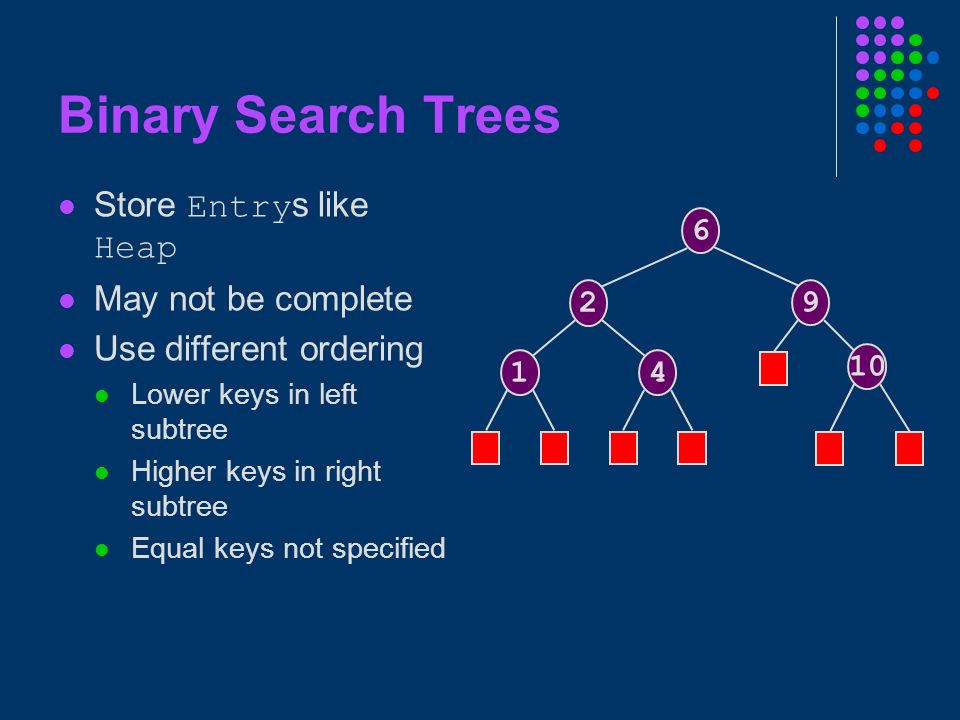 Binary Search Trees

- Store Entrys like Heap
- May not be complete
- Use different ordering
  - Lower keys in left subtree
  - Higher keys in right subtree
  - Equal keys not specified

6
2
9
1
4
10